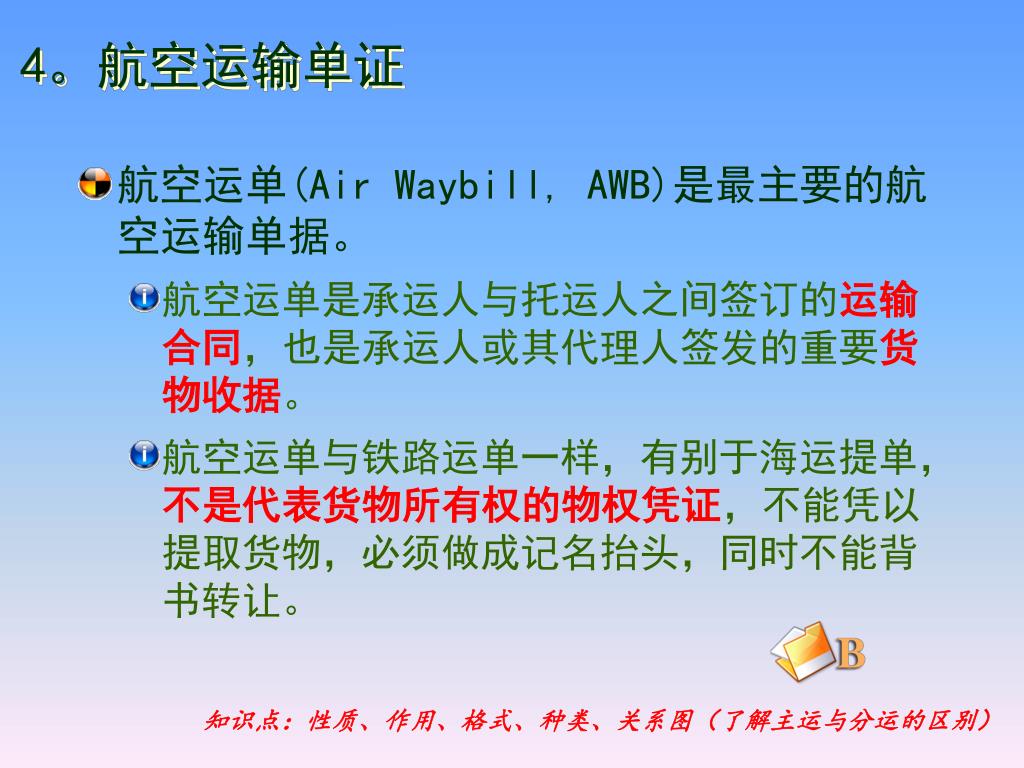 4。航空运输单证

航空运单(Air Waybill, AWB)是最主要的航空运输单据。

航空运单是承运人与托运人之间签订的运输合同，也是承运人或其代理人签发的重要货物收据。

航空运单与铁路运单一样，有别于海运提单，不是代表货物所有权的物权凭证，不能凭以提取货物，必须做成记名抬头，同时不能背书转让。

B

知识点：性质、作用、格式、种类、关系图（了解主运与分运的区别）